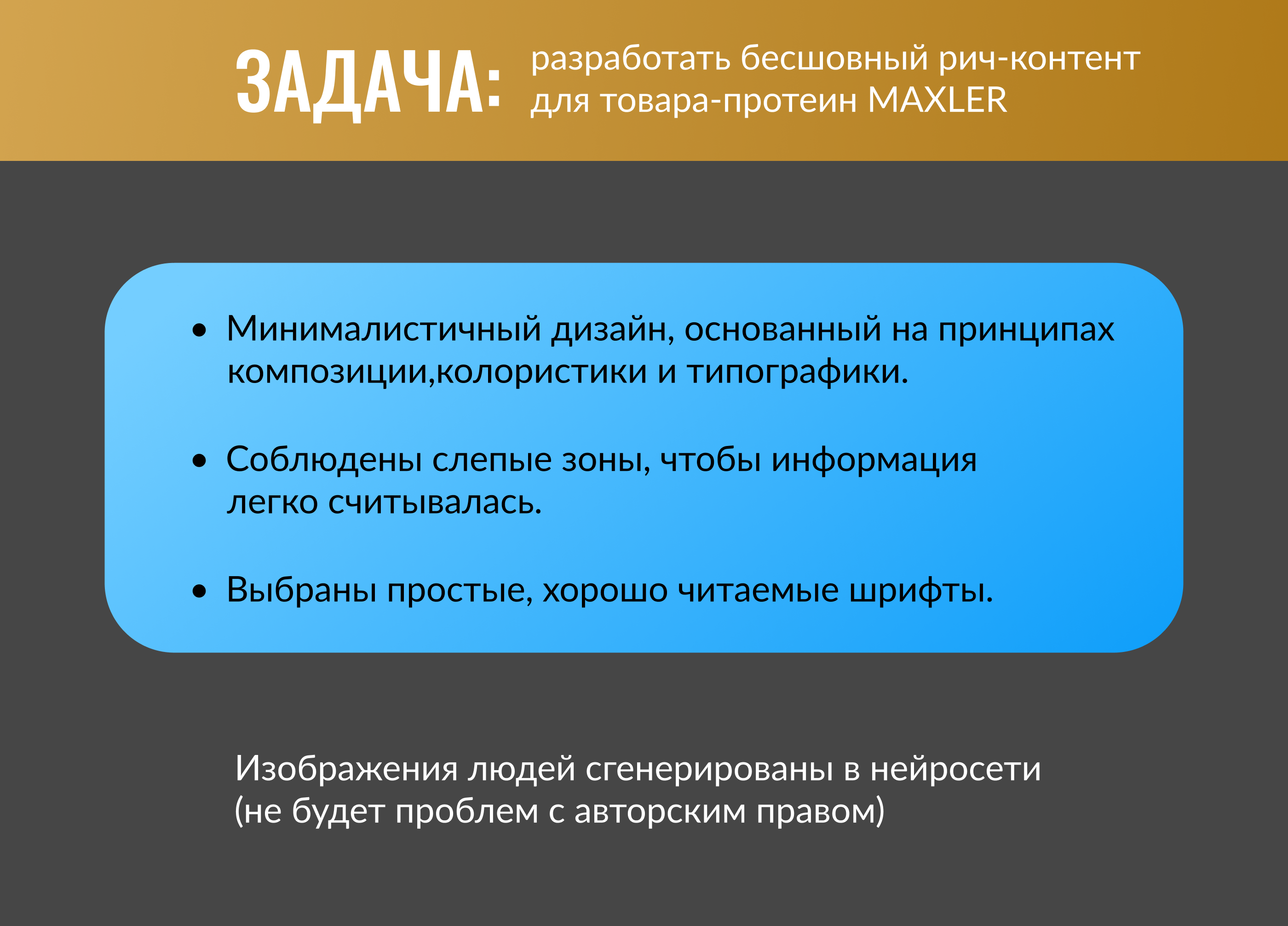 ЗАДАЧА: разработать бесшовный рич-контент для товара-протеин MAXLER

• Минималистичный дизайн, основанный на принципах композиции,колористики и типографики.

• Соблюдены слепые зоны, чтобы информация легко считывалась.

• Выбраны простые, хорошо читаемые шрифты.

Изображения людей сгенерированы в нейросети (не будет проблем с авторским правом)